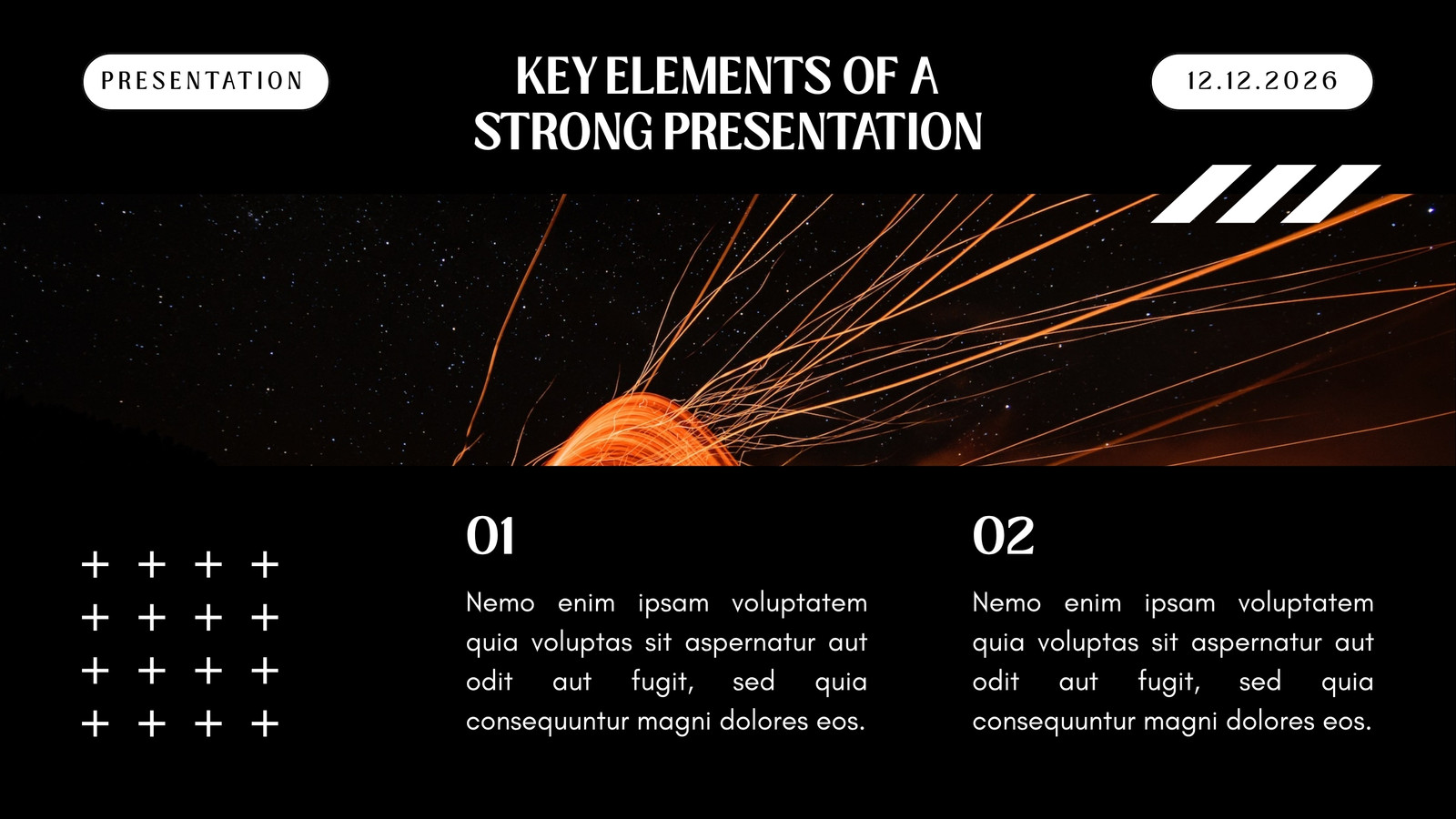 PRESENTATION

KEY ELEMENTS OF A STRONG PRESENTATION

12.12.2026

01

Nemo enim ipsam voluptatem quia voluptas sit aspernatur aut odit aut fugit, sed quia consequuntur magni dolores eos.

02

Nemo enim ipsam voluptatem quia voluptas sit aspernatur aut odit aut fugit, sed quia consequuntur magni dolores eos.